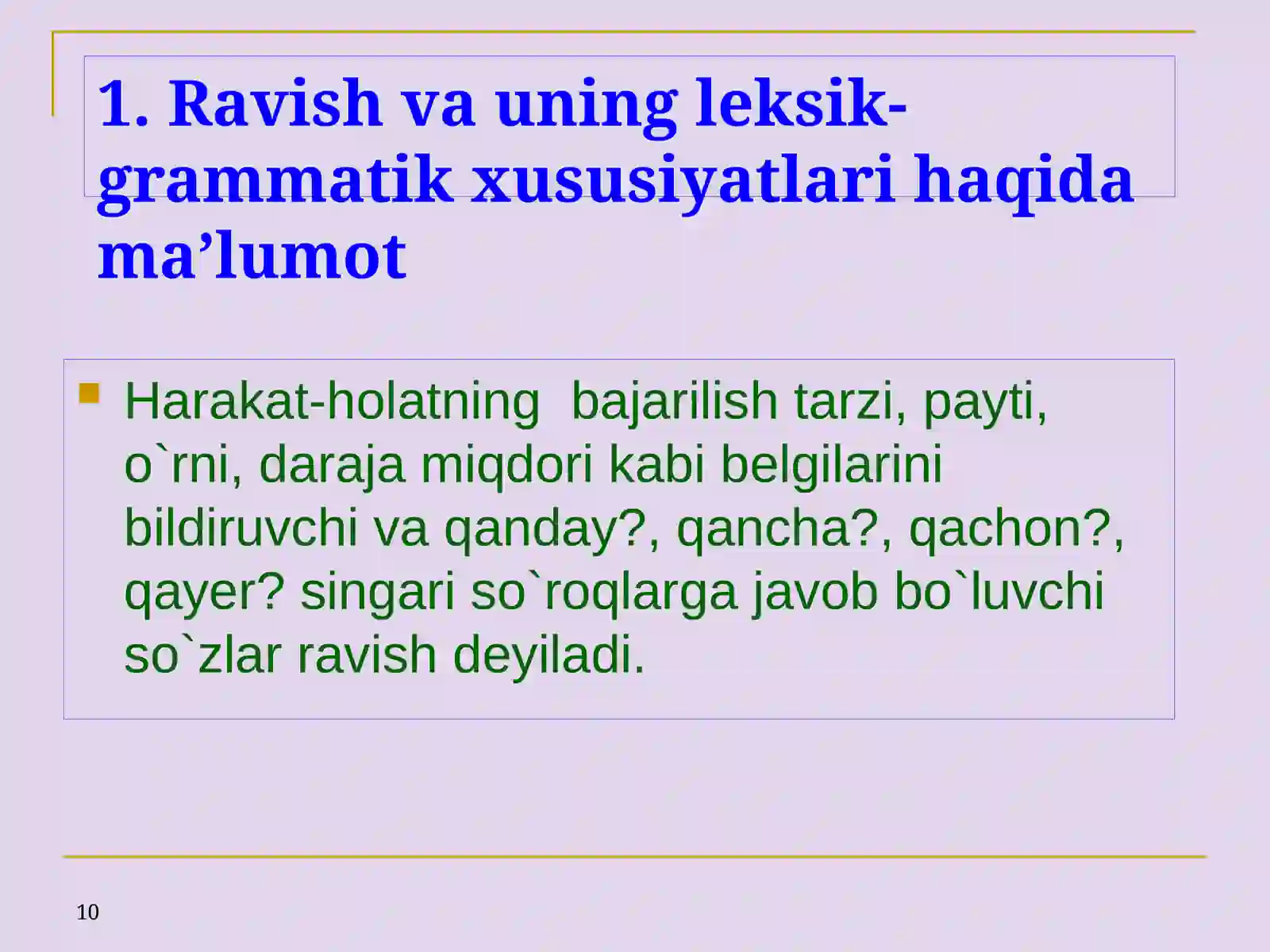 1. Ravish va uning leksik-grammatik xususiyatlari haqida ma’lumot

Harakat-holatning  bajarilish tarzi, payti, o`rni, daraja miqdori kabi belgilarini bildiruvchi va qanday?, qancha?, qachon?, qayer? singari so`roqlarga javob bo`luvchi so`zlar ravish deyiladi.

10